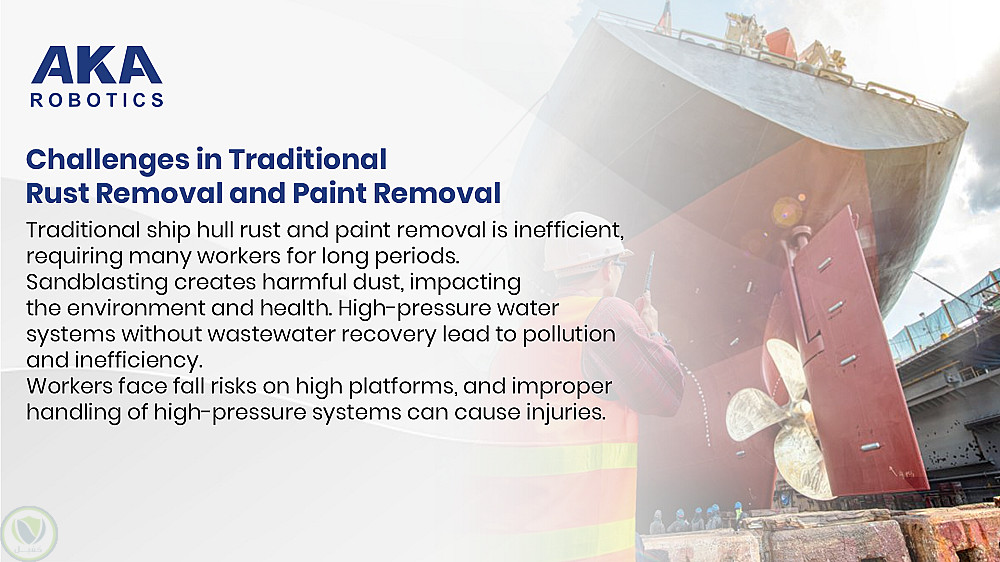 AKA
ROBOTICS

Challenges in Traditional Rust Removal and Paint Removal

Traditional ship hull rust and paint removal is inefficient, requiring many workers for long periods. Sandblasting creates harmful dust, impacting the environment and health. High-pressure water systems without wastewater recovery lead to pollution and inefficiency.
Workers face fall risks on high platforms, and improper handling of high-pressure systems can cause injuries.